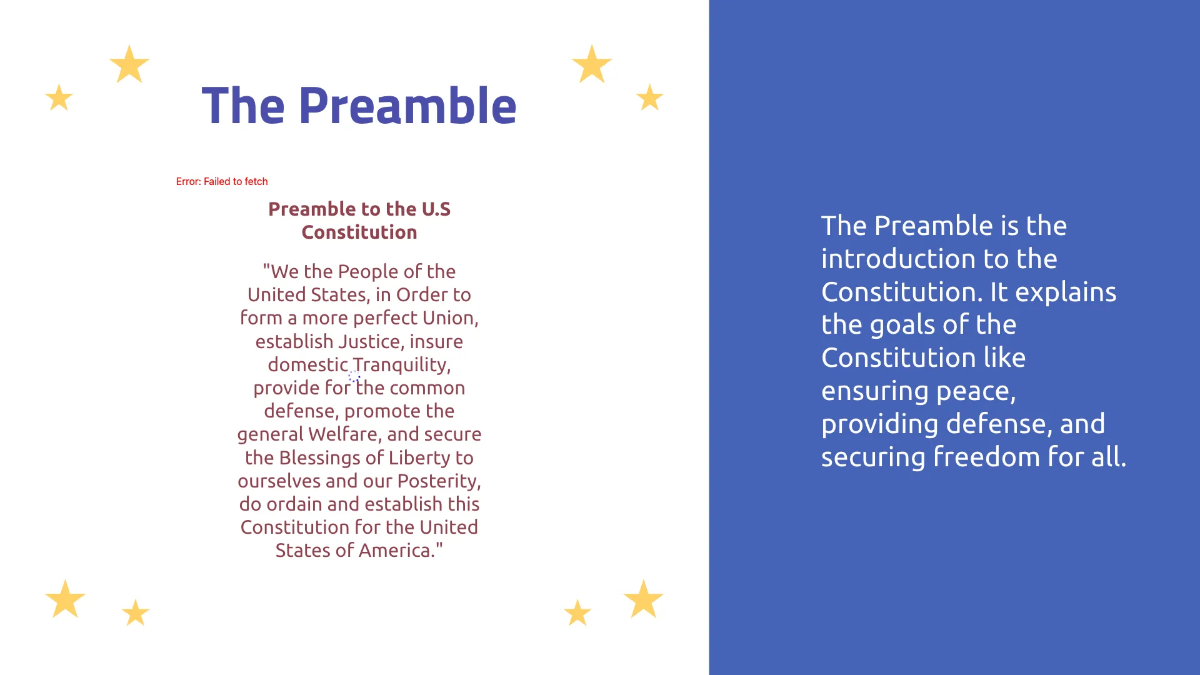 The Preamble

Error: Failed to fetch

Preamble to the U.S Constitution

"We the People of the United States, in Order to form a more perfect Union, establish Justice, insure domestic Tranquility, provide for the common defense, promote the general Welfare, and secure the Blessings of Liberty to ourselves and our Posterity, do ordain and establish this Constitution for the United States of America."

The Preamble is the introduction to the Constitution. It explains the goals of the Constitution like ensuring peace, providing defense, and securing freedom for all.